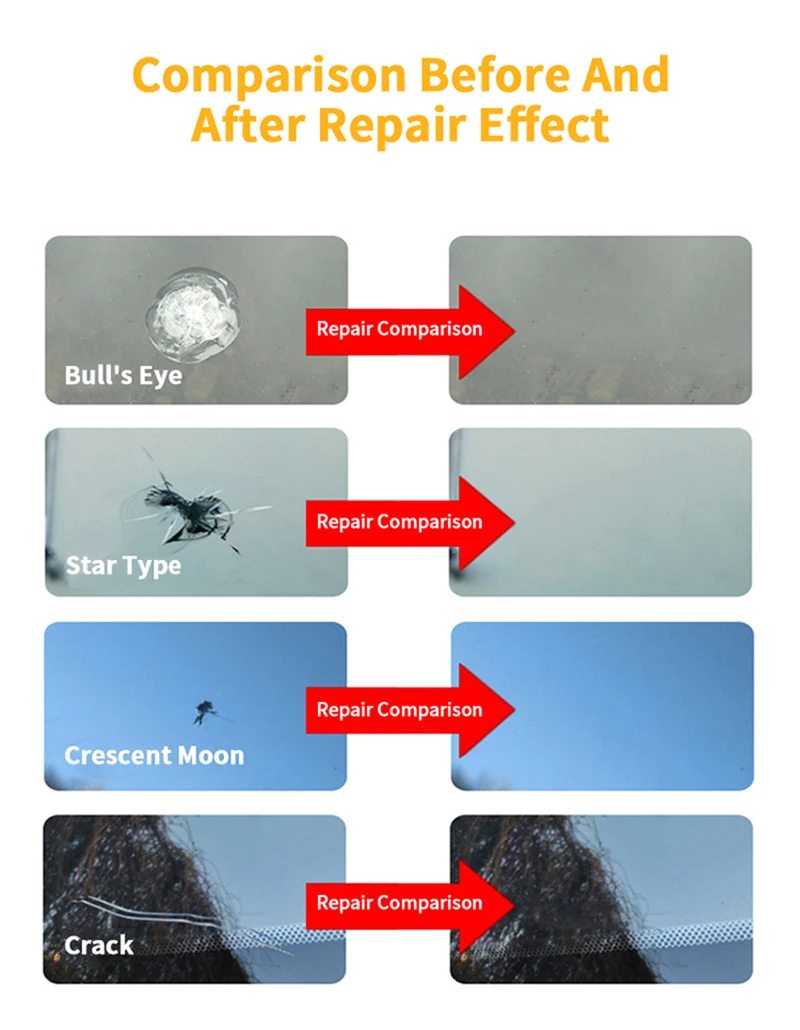 Comparison Before And After Repair Effect

Bull's Eye

Repair Comparison

Star Type

Repair Comparison

Crescent Moon

Repair Comparison

Crack

Repair Comparison